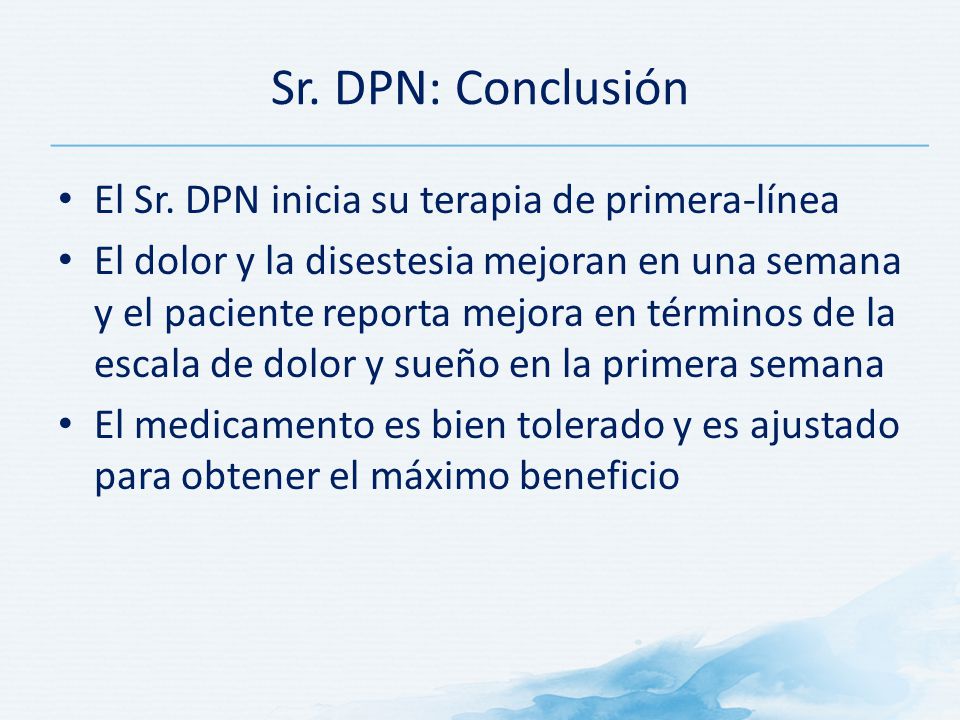 Sr. DPN: Conclusión

• El Sr. DPN inicia su terapia de primera-línea
• El dolor y la disestesia mejoran en una semana y el paciente reporta mejora en términos de la escala de dolor y sueño en la primera semana
• El medicamento es bien tolerado y es ajustado para obtener el máximo beneficio